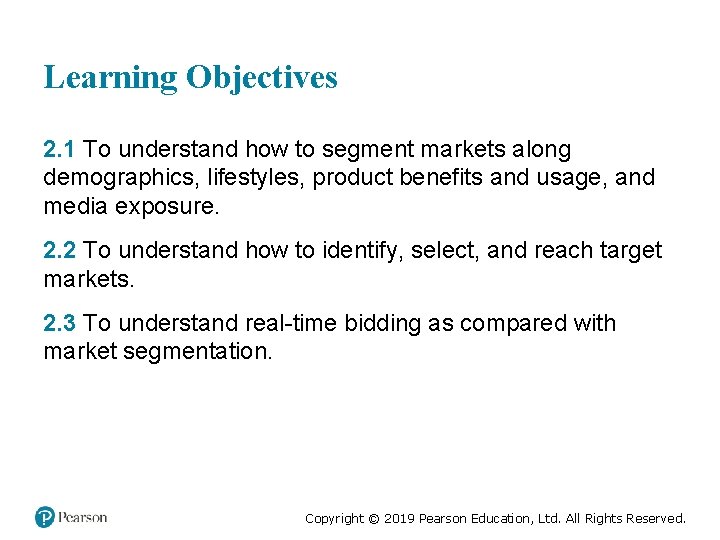 Learning Objectives

2.1 To understand how to segment markets along demographics, lifestyles, product benefits and usage, and media exposure.

2.2 To understand how to identify, select, and reach target markets.

2.3 To understand real-time bidding as compared with market segmentation.

Pearson

Copyright © 2019 Pearson Education, Ltd. All Rights Reserved.